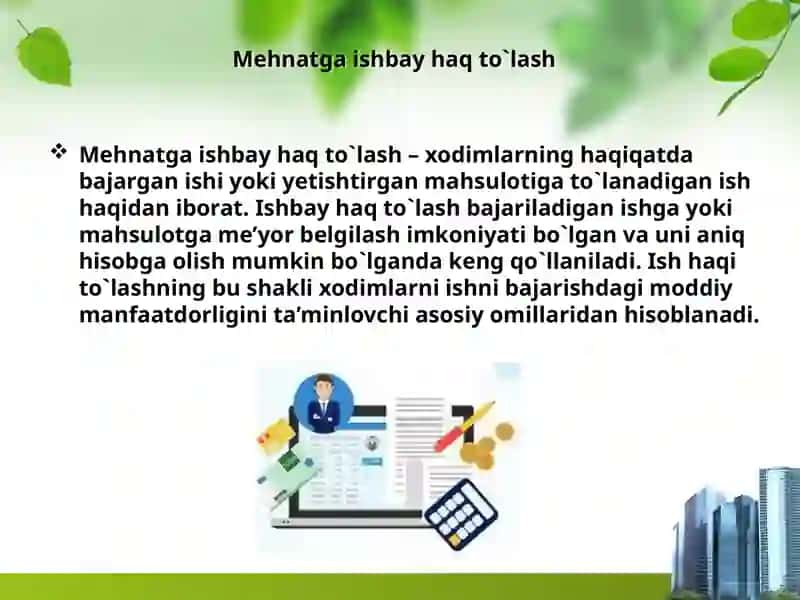 Mehnatga ishbay haq to`lash

❖ Mehnatga ishbay haq to`lash – xodimlarning haqiqatda bajargan ishi yoki yetishtirgan mahsulotiga to`lanadigan ish haqidan iborat. Ishbay haq to`lash bajariladigan ishga yoki mahsulotga me’yor belgilash imkoniyati bo`lgan va uni aniq hisobga olish mumkin bo`lganda keng qo`llaniladi. Ish haqi to`lashning bu shakli xodimlarni ishni bajarishdagi moddiy manfaatdorligini ta’minlovchi asosiy omillaridan hisoblanadi.